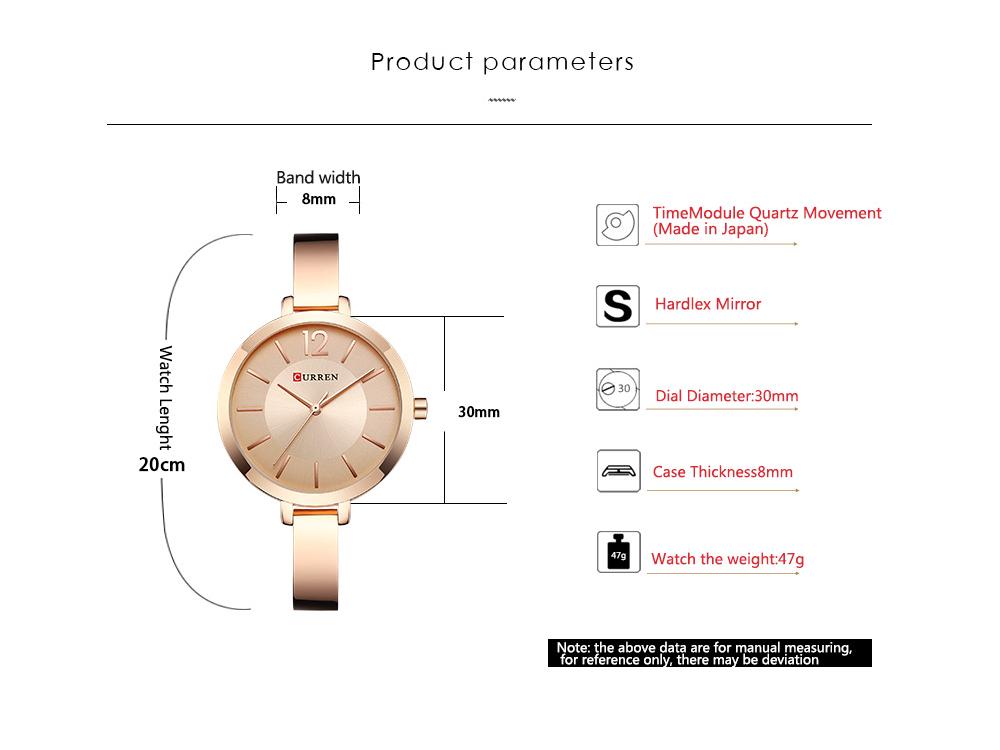 Product parameters

Band width
8mm

Watch Lenght
20cm

12
CURREN

30mm

TimeModule Quartz Movement
(Made in Japan)

S
Hardlex Mirror

30
Dial Diameter:30mm

Case Thickness8mm

47g
Watch the weight:47g

Note: the above data are for manual measuring, for reference only, there may be deviation